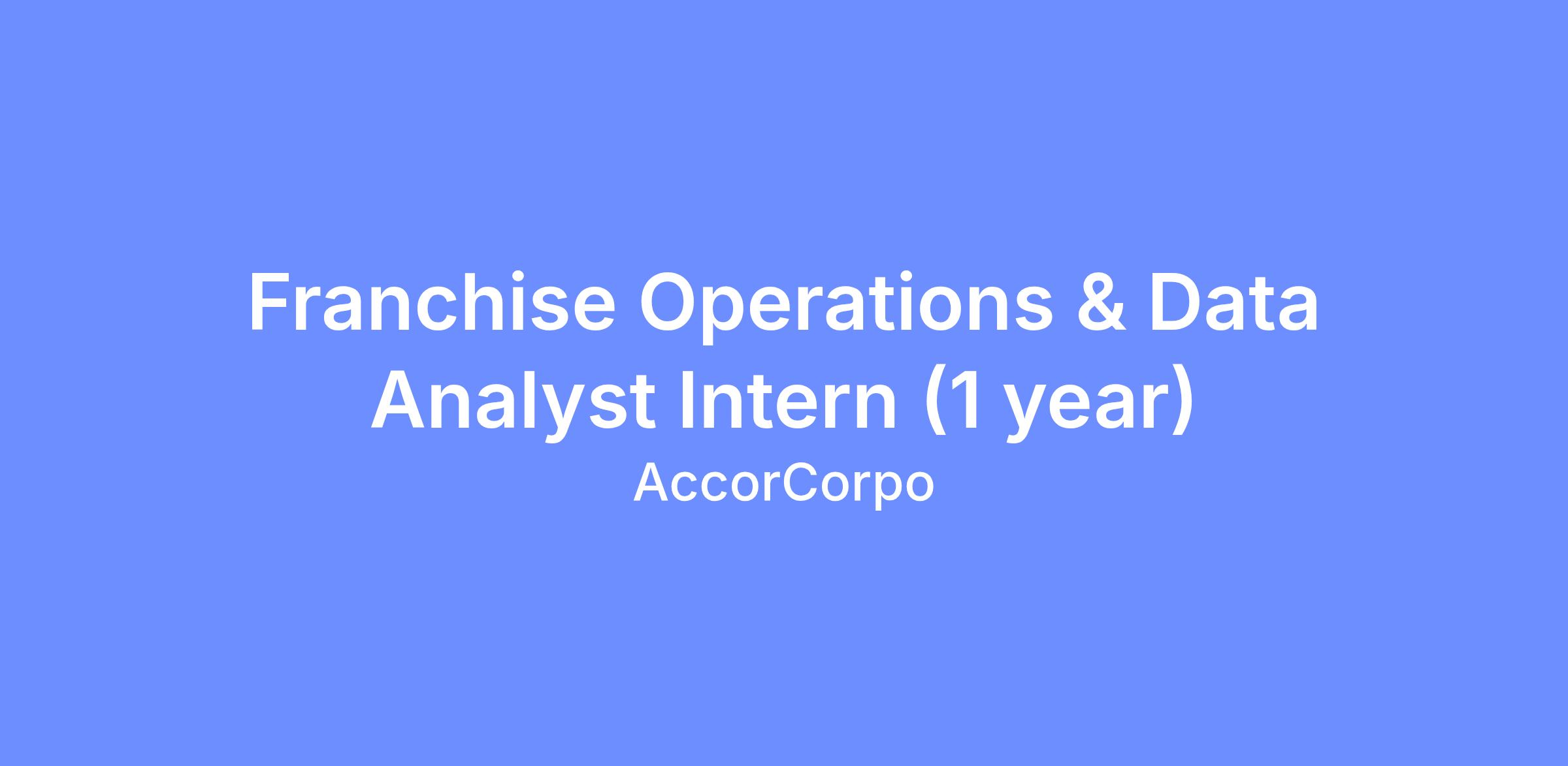 Franchise Operations & Data Analyst Intern (1 year)

AccorCorpo